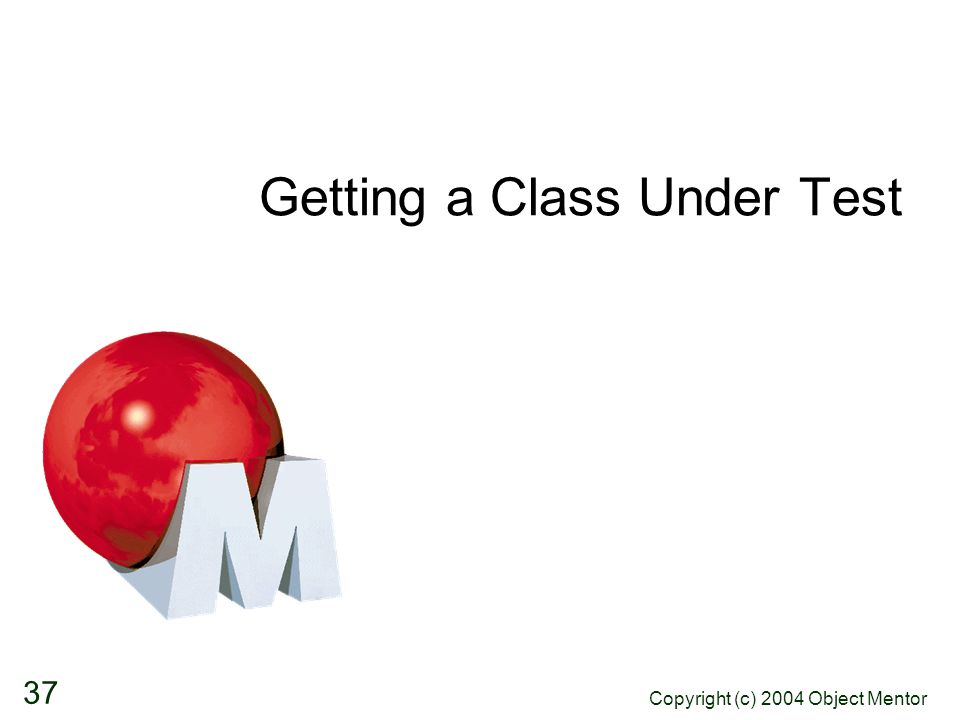 Getting a Class Under Test

M

37

Copyright (c) 2004 Object Mentor